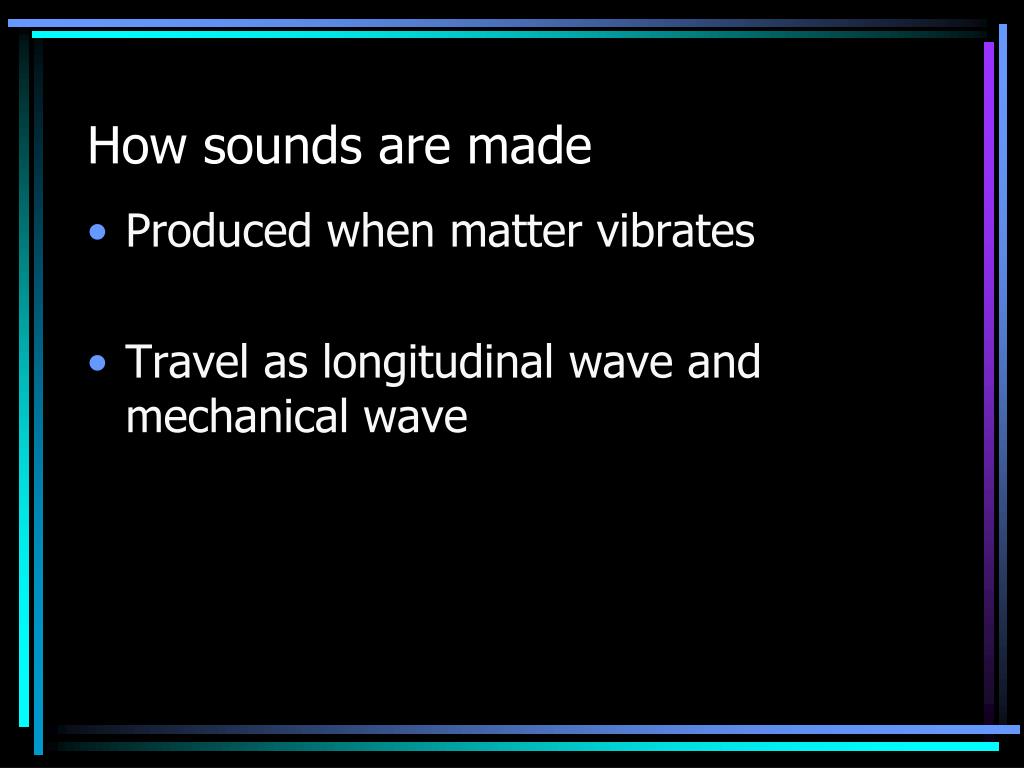 How sounds are made

• Produced when matter vibrates

• Travel as longitudinal wave and mechanical wave